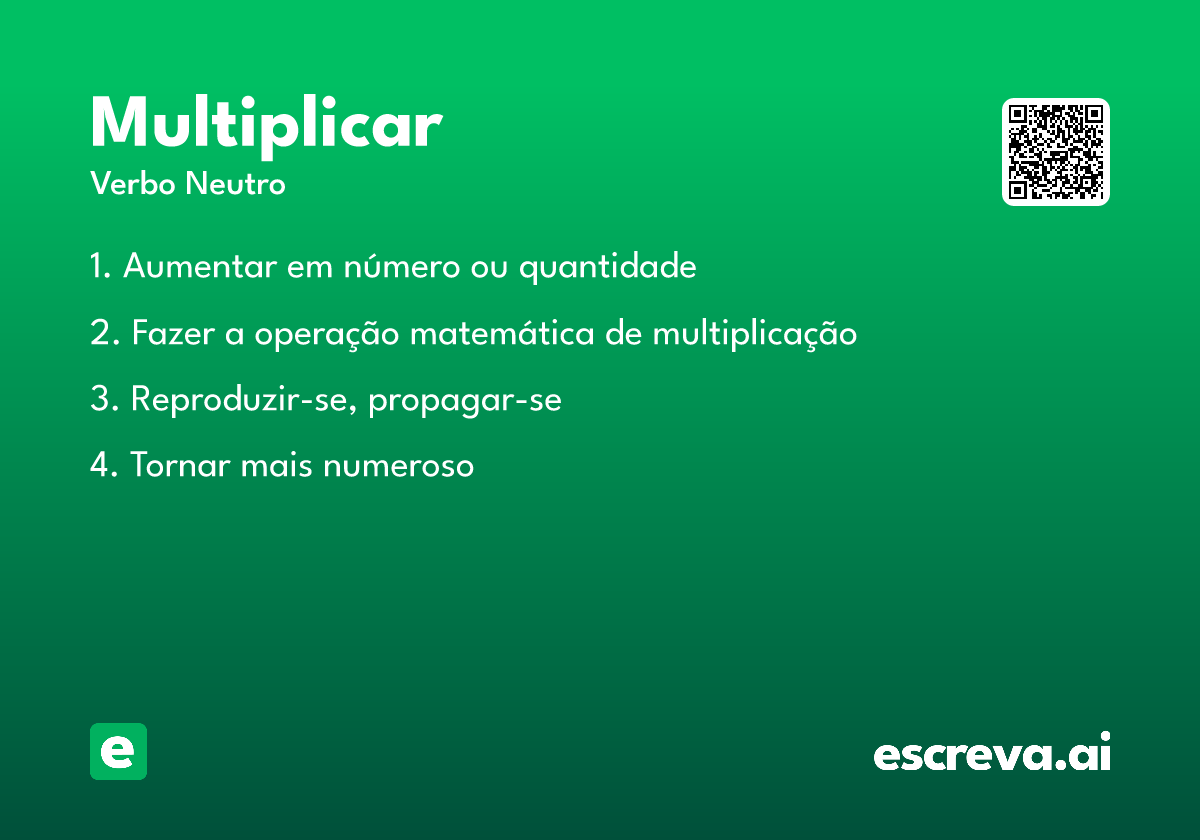 Multiplicar
Verbo Neutro

1. Aumentar em número ou quantidade

2. Fazer a operação matemática de multiplicação

3. Reproduzir-se, propagar-se

4. Tornar mais numeroso

e

escreva.ai